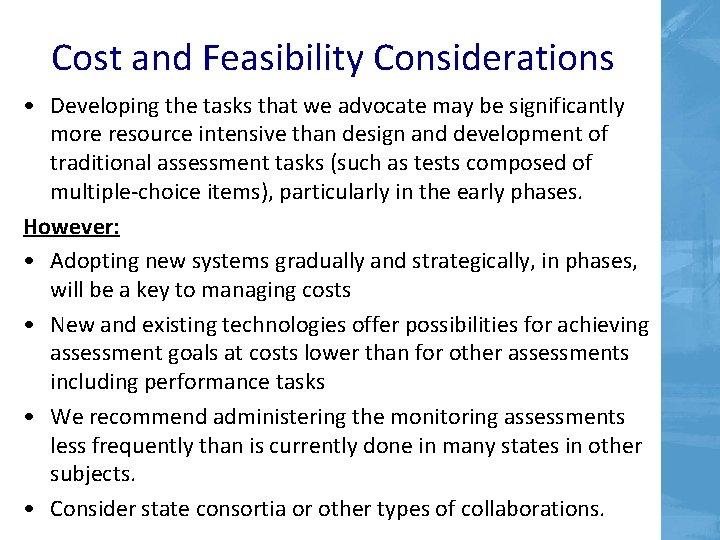 Cost and Feasibility Considerations

• Developing the tasks that we advocate may be significantly more resource intensive than design and development of traditional assessment tasks (such as tests composed of multiple-choice items), particularly in the early phases.

However:

• Adopting new systems gradually and strategically, in phases, will be a key to managing costs

• New and existing technologies offer possibilities for achieving assessment goals at costs lower than for other assessments including performance tasks

• We recommend administering the monitoring assessments less frequently than is currently done in many states in other subjects.

• Consider state consortia or other types of collaborations.